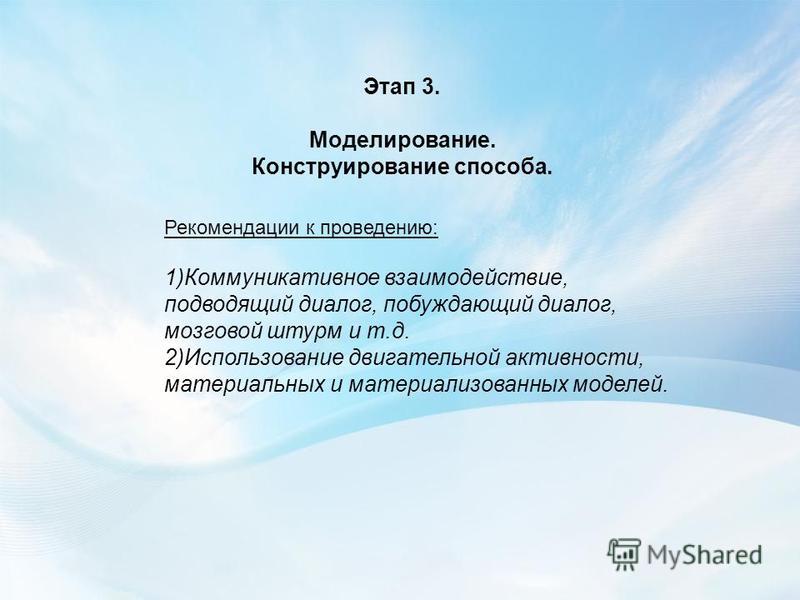 Этап 3.

Моделирование.
Конструирование способа.

Рекомендации к проведению:

1)Коммуникативное взаимодействие, подводящий диалог, побуждающий диалог, мозговой штурм и т.д.
2)Использование двигательной активности, материальных и материализованных моделей.

MyShared